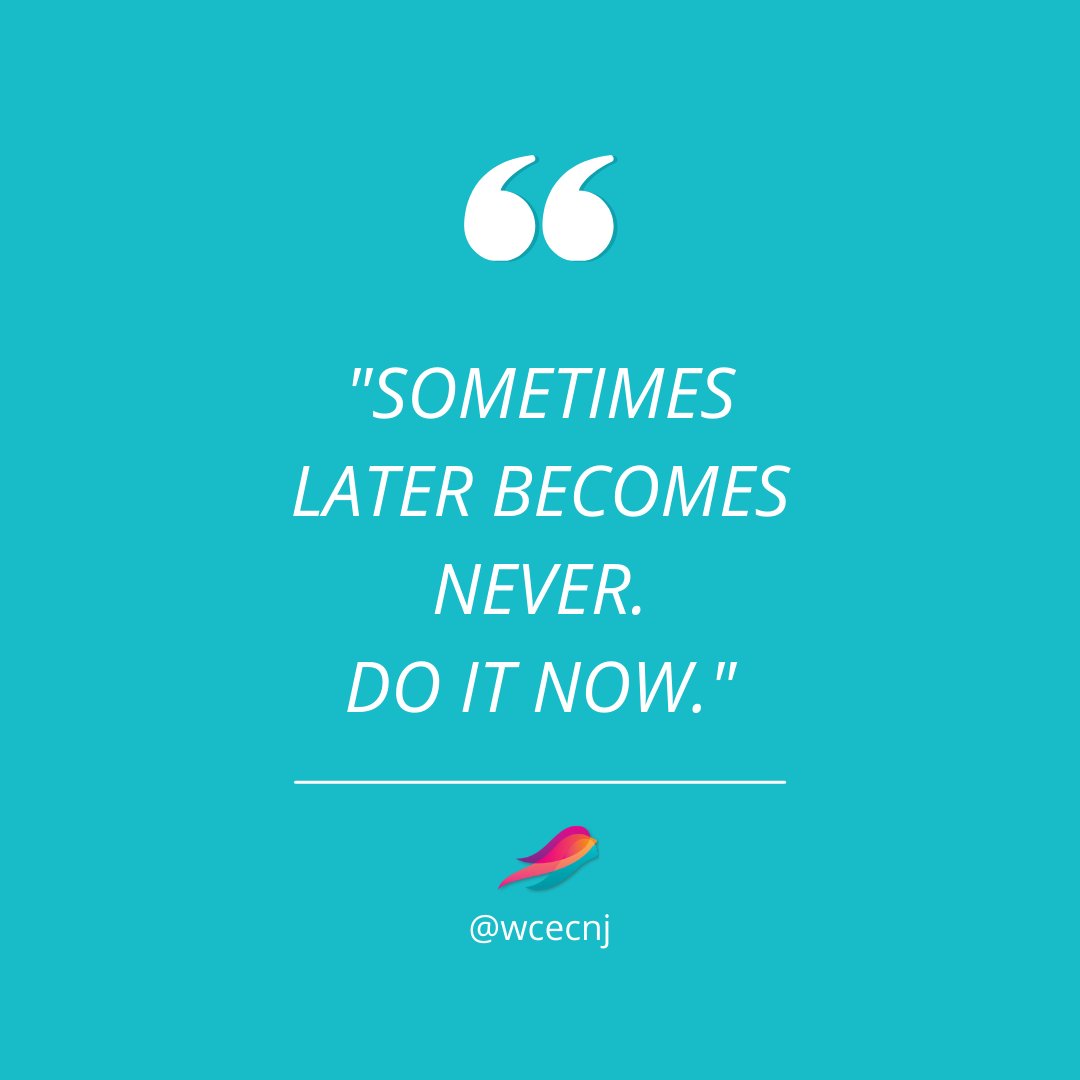 “

"SOMETIMES LATER BECOMES NEVER. DO IT NOW."

@wcecnj